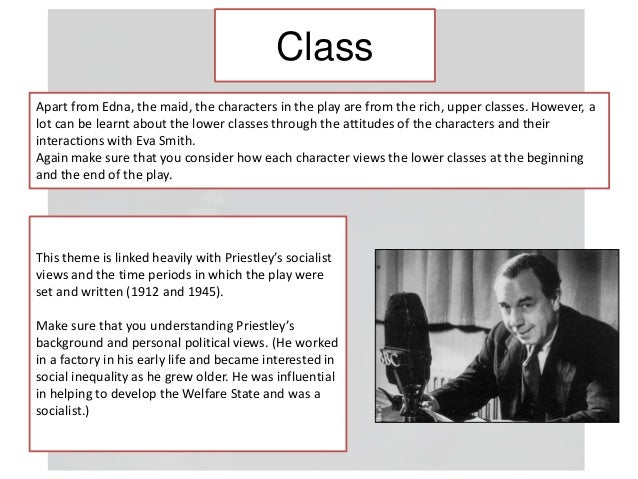 Class

Apart from Edna, the maid, the characters in the play are from the rich, upper classes. However, a lot can be learnt about the lower classes through the attitudes of the characters and their interactions with Eva Smith.
Again make sure that you consider how each character views the lower classes at the beginning and the end of the play.

This theme is linked heavily with Priestley's socialist views and the time periods in which the play were set and written (1912 and 1945).

Make sure that you understanding Priestley's background and personal political views. (He worked in a factory in his early life and became interested in social inequality as he grew older. He was influential in helping to develop the Welfare State and was a socialist.)

BBC